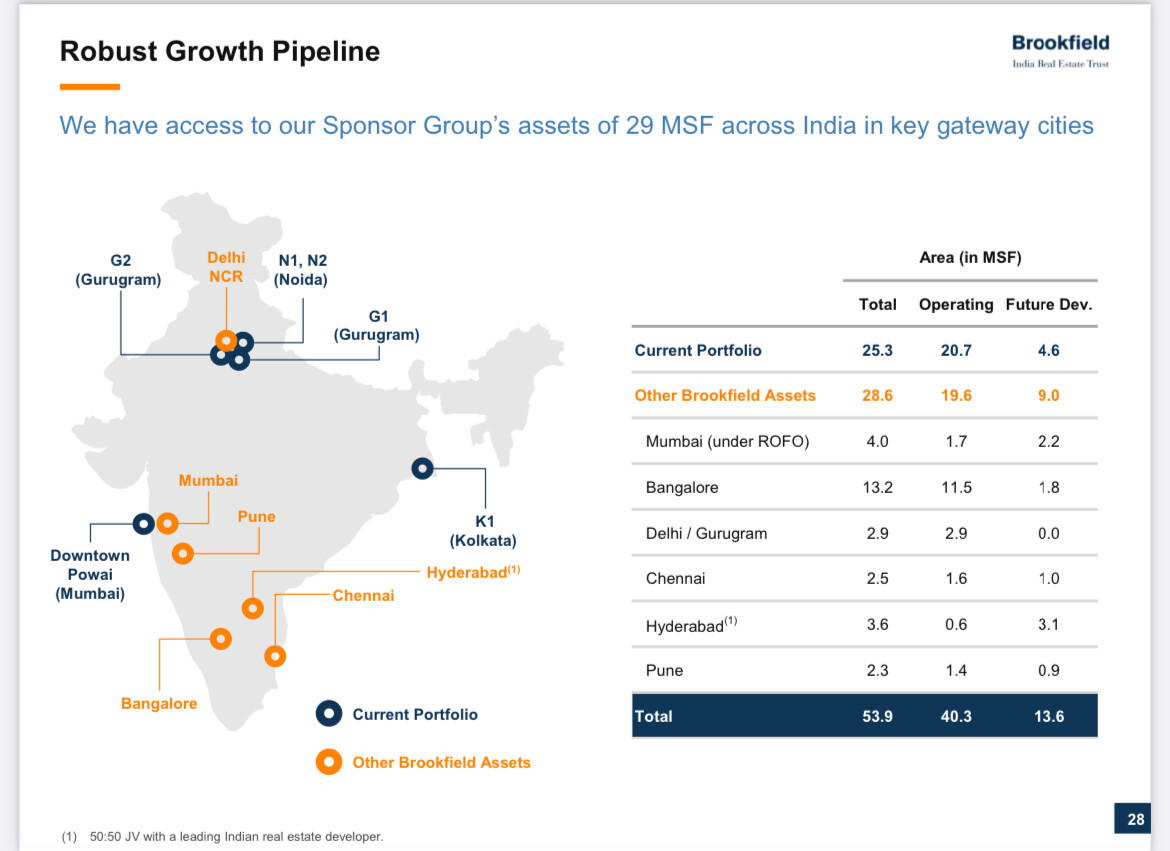 Robust Growth Pipeline

Brookfield
India Real Estate Trust

We have access to our Sponsor Group's assets of 29 MSF across India in key gateway cities

G2 (Gurugram)

Delhi NCR

N1, N2 (Noida)

G1 (Gurugram)

Mumbai

Pune

Downtown Powai (Mumbai)

K1 (Kolkata)

Hyderabad$^{(1)}$

Chennai

Bangalore

Current Portfolio

Other Brookfield Assets

Area (in MSF)

| | Total | Operating | Future Dev. |
|---|---|---|---|
| Current Portfolio | 25.3 | 20.7 | 4.6 |
| Other Brookfield Assets | 28.6 | 19.6 | 9.0 |
| Mumbai (under ROFO) | 4.0 | 1.7 | 2.2 |
| Bangalore | 13.2 | 11.5 | 1.8 |
| Delhi / Gurugram | 2.9 | 2.9 | 0.0 |
| Chennai | 2.5 | 1.6 | 1.0 |
| Hyderabad$^{(1)}$ | 3.6 | 0.6 | 3.1 |
| Pune | 2.3 | 1.4 | 0.9 |
| Total | 53.9 | 40.3 | 13.6 |

(1) 50:50 JV with a leading Indian real estate developer.

28